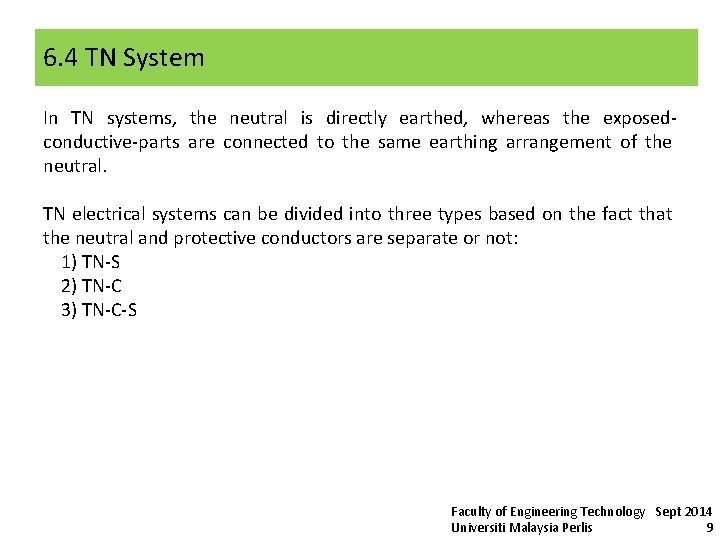 6.4 TN System

In TN systems, the neutral is directly earthed, whereas the exposed-conductive-parts are connected to the same earthing arrangement of the neutral.

TN electrical systems can be divided into three types based on the fact that the neutral and protective conductors are separate or not:
1) TN-S
2) TN-C
3) TN-C-S

Faculty of Engineering Technology Sept 2014
Universiti Malaysia Perlis 9